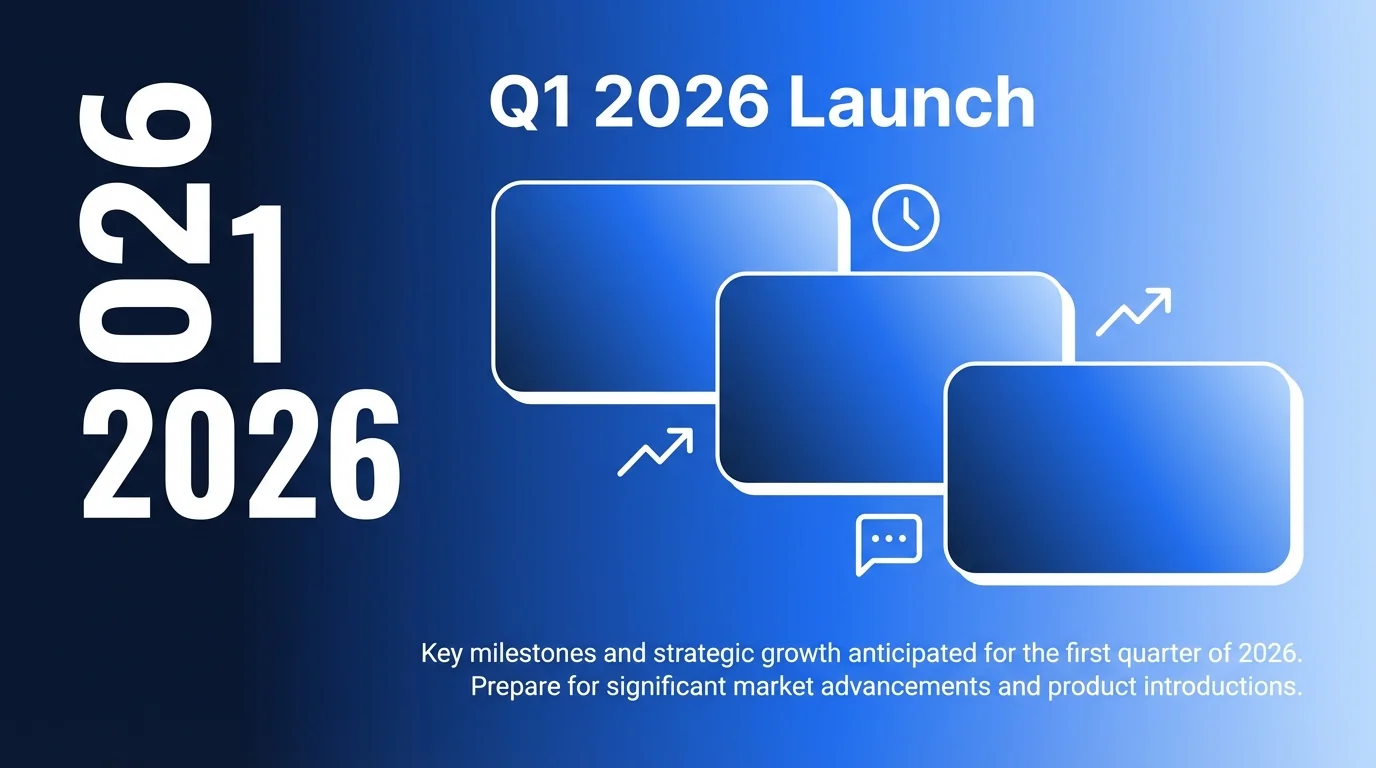 026

1

2026

Q1 2026 Launch

Key milestones and strategic growth anticipated for the first quarter of 2026. Prepare for significant market advancements and product introductions.